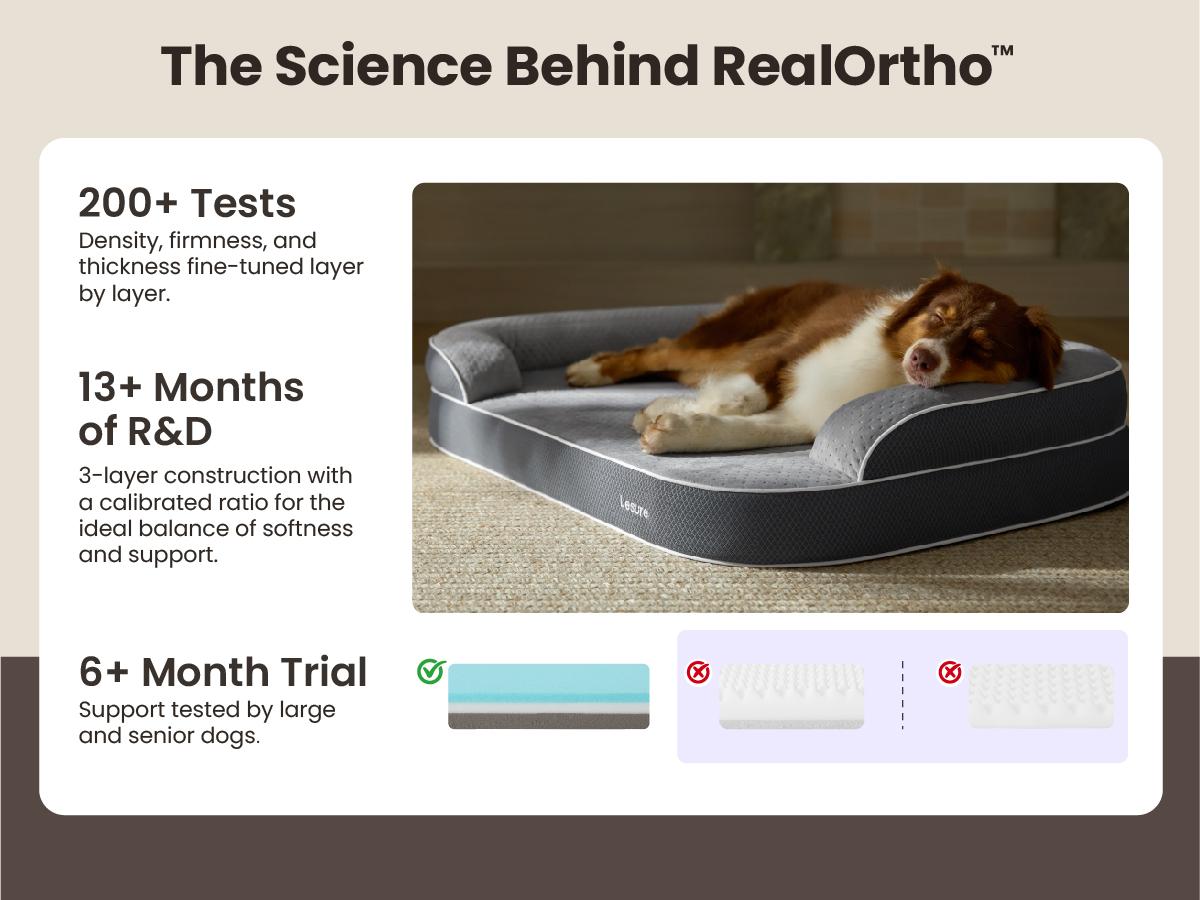 The Science Behind RealOrtho™

200+ Tests
Density, firmness, and thickness fine-tuned layer by layer.

13+ Months of R&D
3-layer construction with a calibrated ratio for the ideal balance of softness and support.

6+ Month Trial
Support tested by large and senior dogs.

Lesure